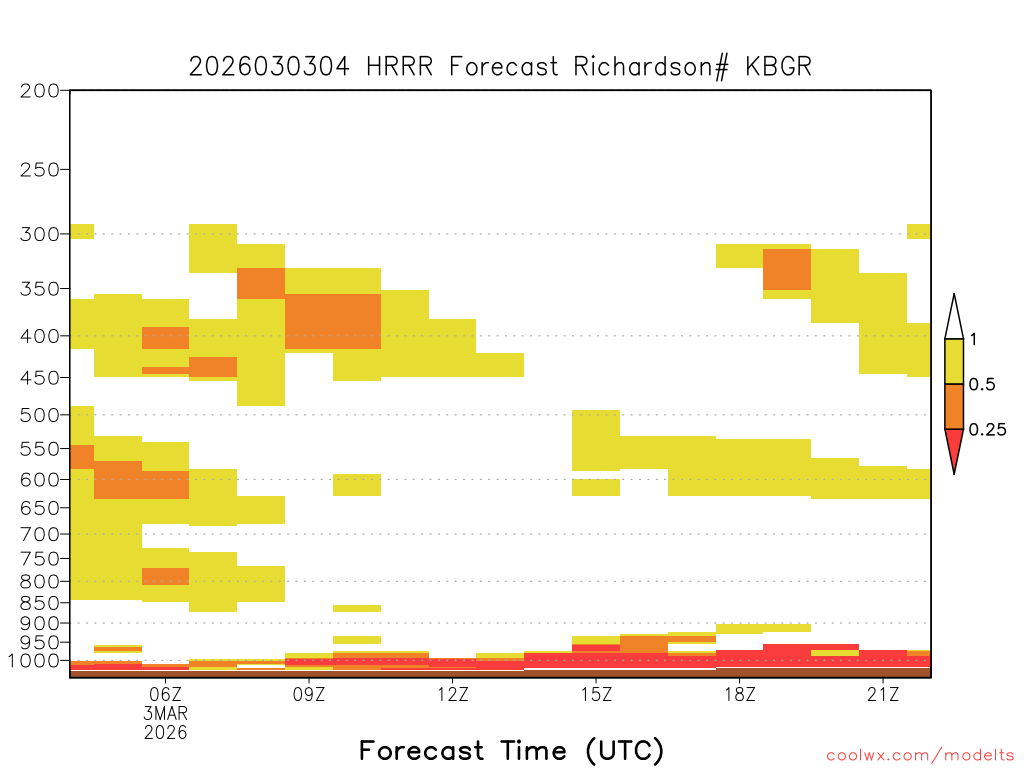 2026030304 HRRR Forecast Richardson# KBGR

200
250
300
350
400
450
500
550
600
650
700
750
800
850
900
950
1000

06Z
3MAR
2026
09Z
12Z
15Z
18Z
21Z

1
0.5
0.25

Forecast Time (UTC)

coolwx.com/modelts